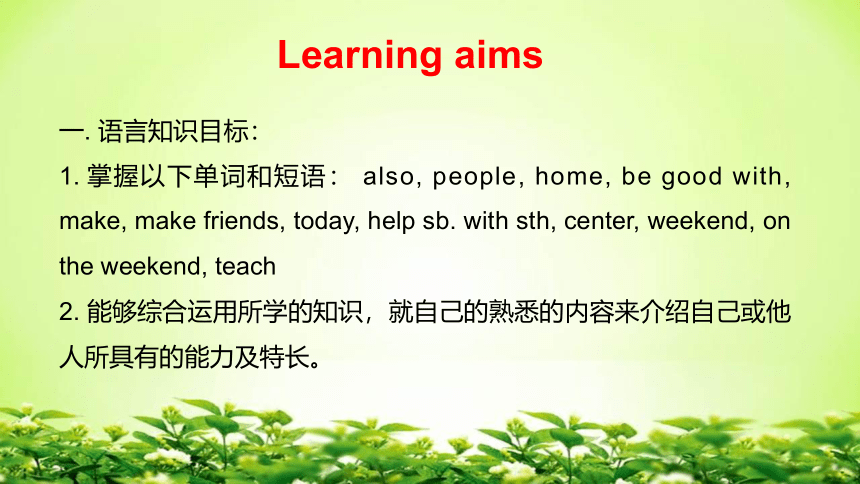 Learning aims

一. 语言知识目标:

1. 掌握以下单词和短语： also, people, home, be good with, make, make friends, today, help sb. with sth, center, weekend, on the weekend, teach

2. 能够综合运用所学的知识，就自己的熟悉的内容来介绍自己或他人所具有的能力及特长。